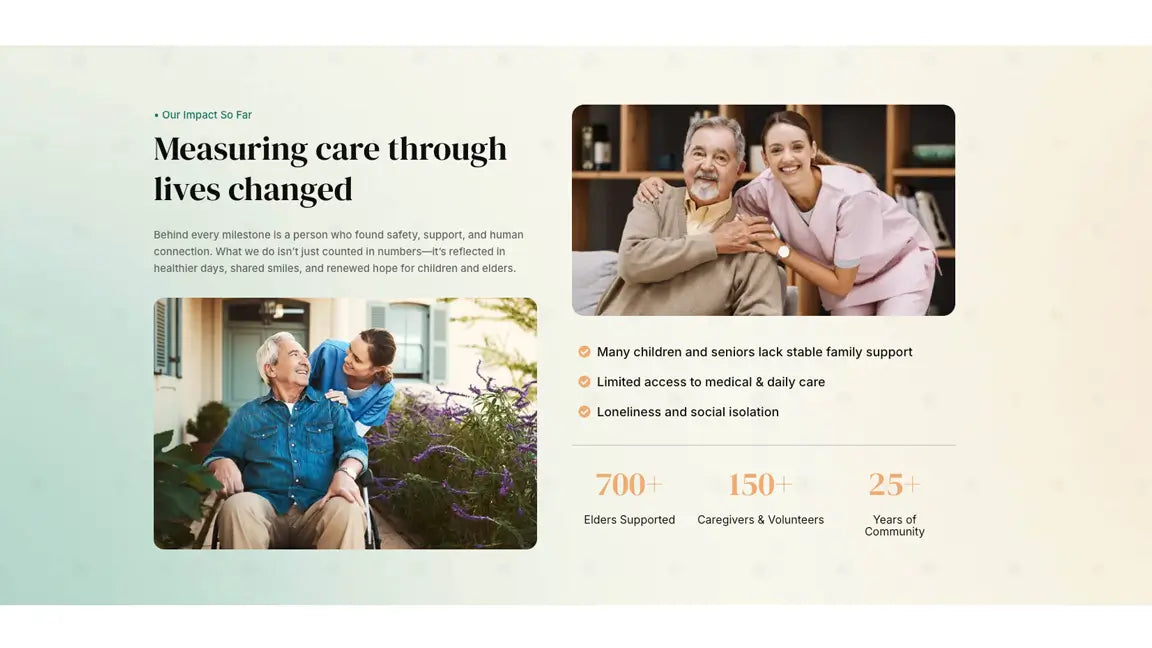 • Our Impact So Far

Measuring care through lives changed

Behind every milestone is a person who found safety, support, and human connection. What we do isn't just counted in numbers—it's reflected in healthier days, shared smiles, and renewed hope for children and elders.

Many children and seniors lack stable family support

Limited access to medical & daily care

Loneliness and social isolation

700+
Elders Supported

150+
Caregivers & Volunteers

25+
Years of Community